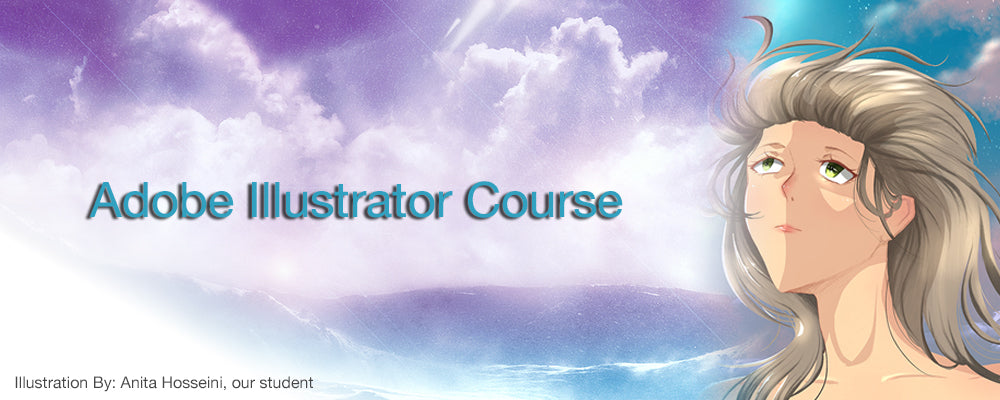 Adobe Illustrator Course

Illustration By: Anita Hosseini, our student